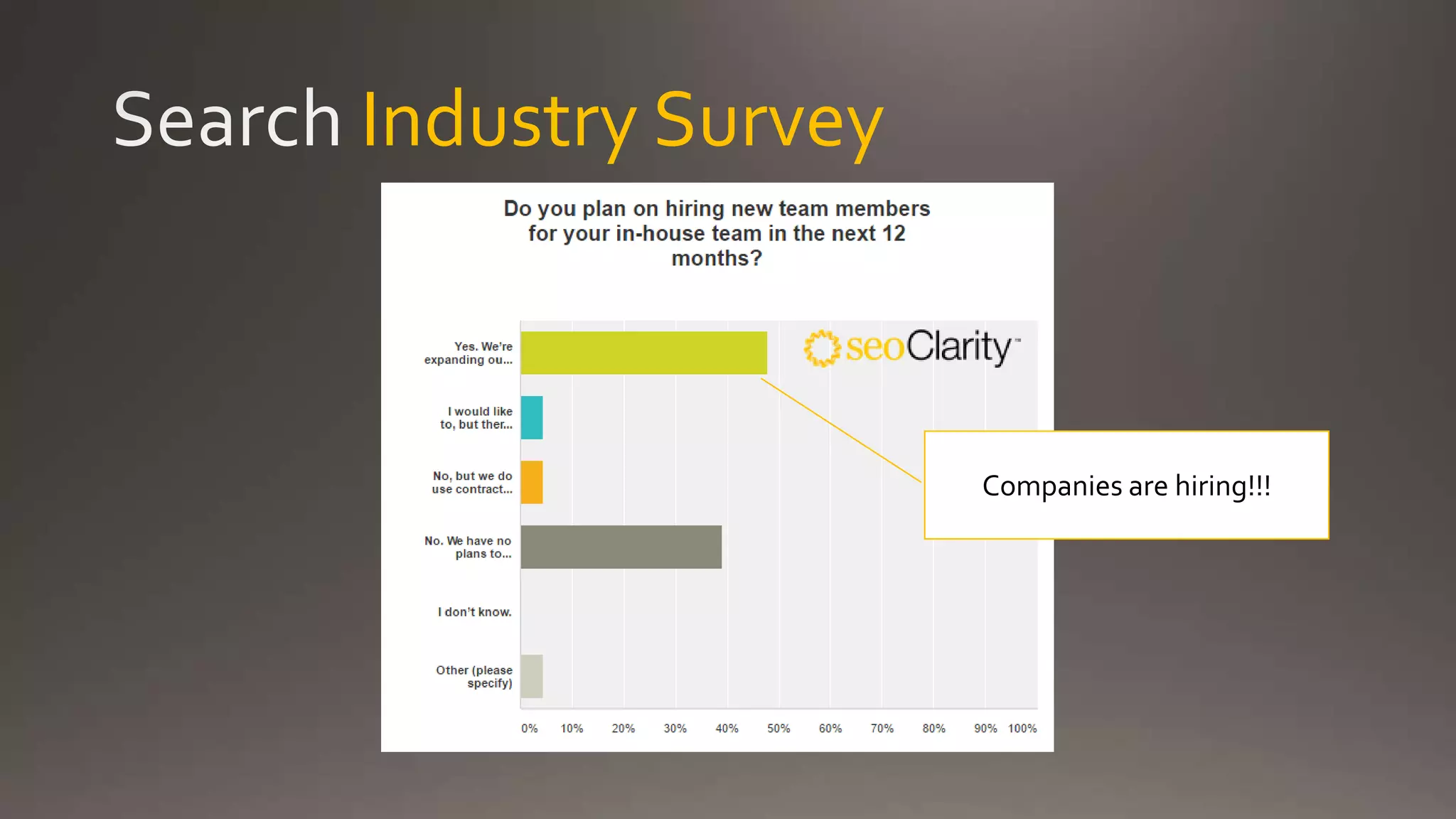 Search Industry Survey

Do you plan on hiring new team members for your in-house team in the next 12 months?

seoClarity™

Yes. We're expanding ou...

I would like to, but ther...

No, but we do use contract...

No. We have no plans to...

I don't know.

Other (please specify)

0% 10% 20% 30% 40% 50% 60% 70% 80% 90% 100%

Companies are hiring!!!